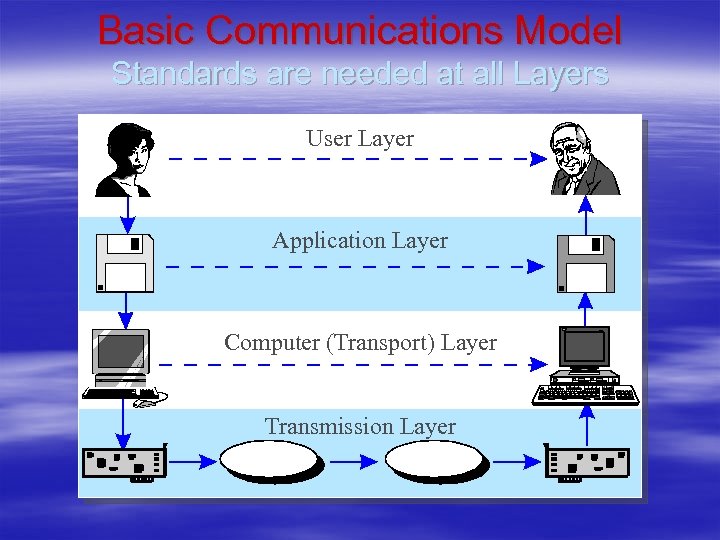 Basic Communications Model
Standards are needed at all Layers

User Layer

Application Layer

Computer (Transport) Layer

Transmission Layer